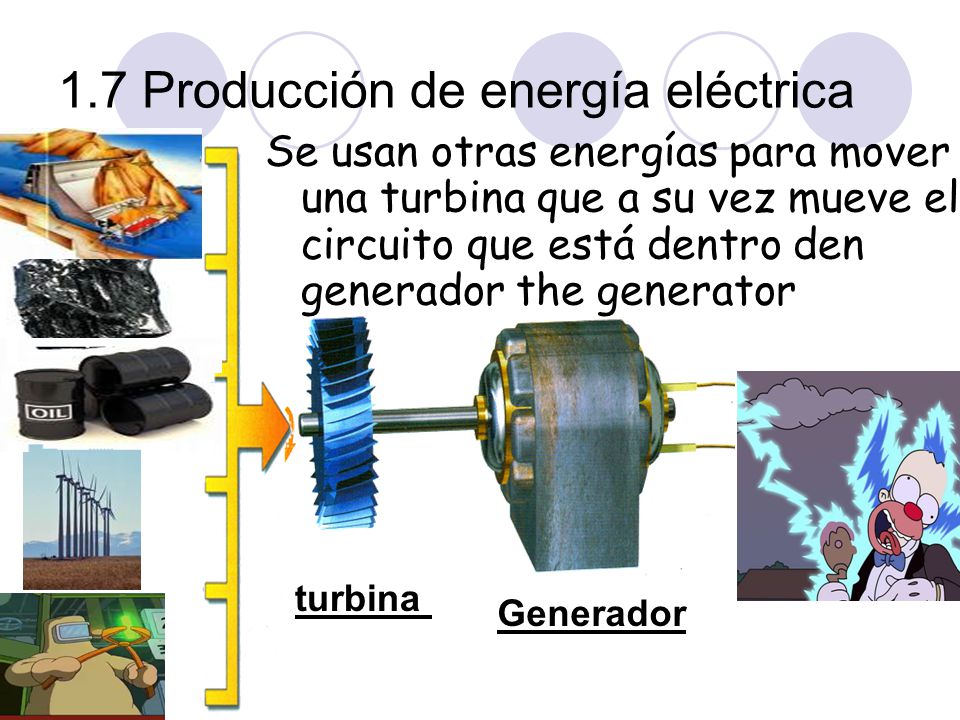 1.7 Producción de energía eléctrica

Se usan otras energías para mover una turbina que a su vez mueve el circuito que está dentro den generador the generator

OIL

turbina

Generador